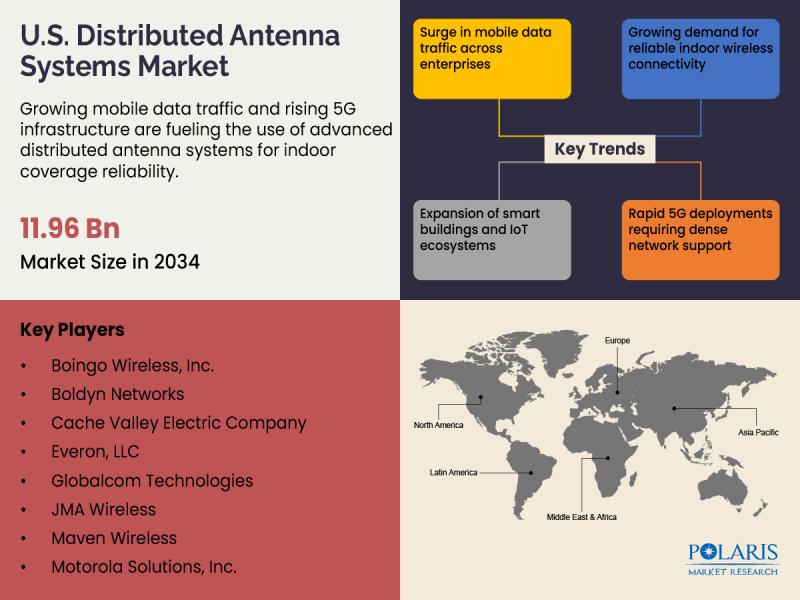 U.S. Distributed Antenna Systems Market

Growing mobile data traffic and rising 5G infrastructure are fueling the use of advanced distributed antenna systems for indoor coverage reliability.

11.96 Bn

Market Size in 2034

Surge in mobile data traffic across enterprises

Growing demand for reliable indoor wireless connectivity

Key Trends

Expansion of smart buildings and IoT ecosystems

Rapid 5G deployments requiring dense network support

Key Players

• Boingo Wireless, Inc.
• Boldyn Networks
• Cache Valley Electric Company
• Everon, LLC
• Globalcom Technologies
• JMA Wireless
• Maven Wireless
• Motorola Solutions, Inc.

Europe

North America

Asia Pacific

Latin America

Middle East & Africa

POLARIS
MARKET RESEARCH